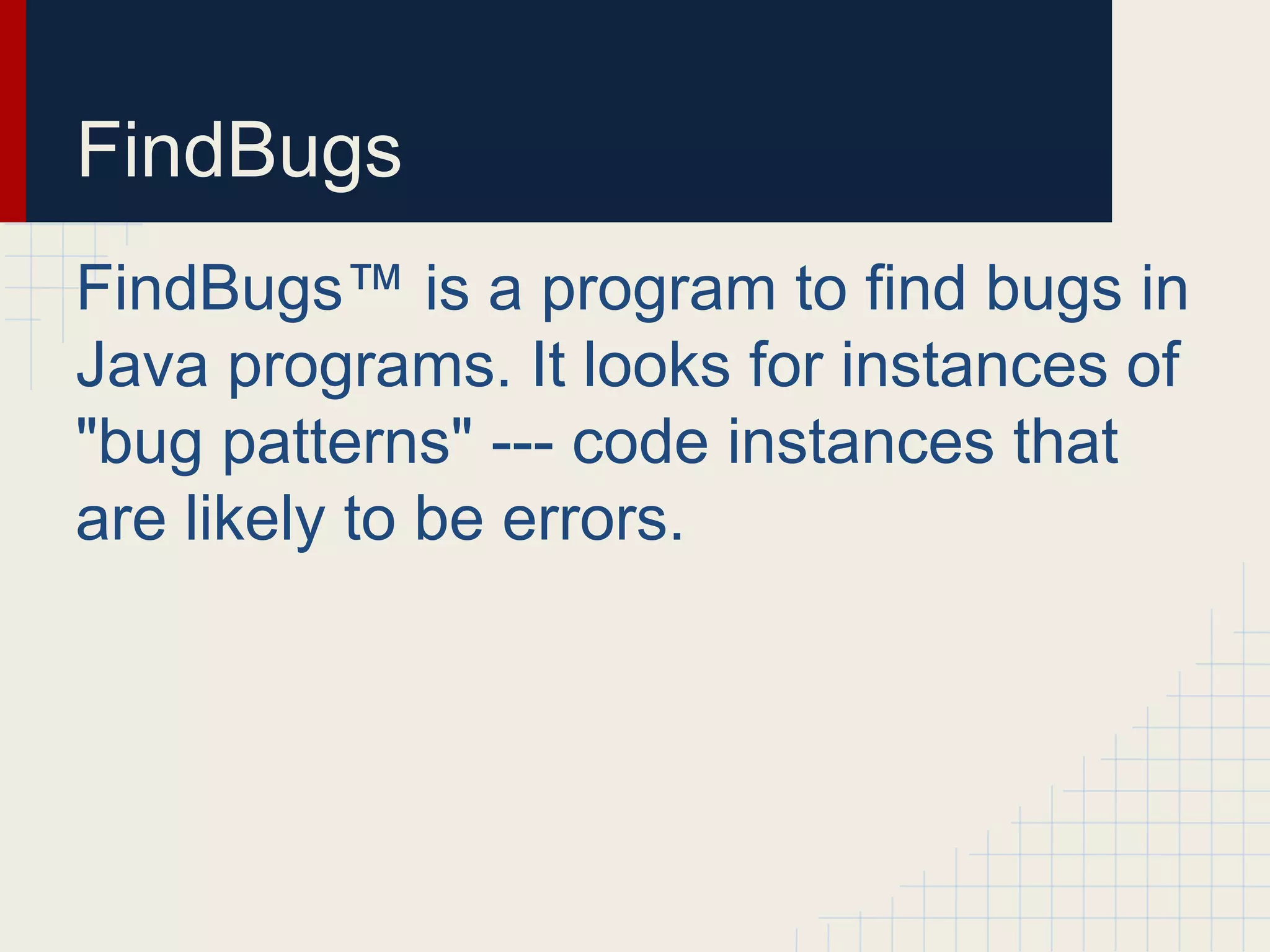 FindBugs

FindBugs™ is a program to find bugs in Java programs. It looks for instances of "bug patterns" --- code instances that are likely to be errors.